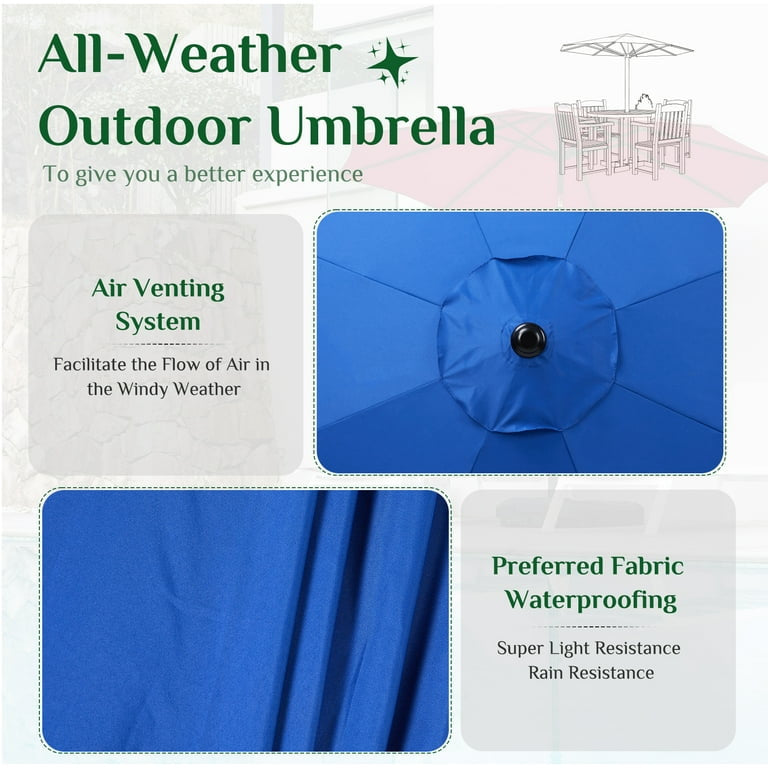 All-Weather
Outdoor Umbrella
To give you a better experience

Air Venting System
Facilitate the Flow of Air in the Windy Weather

Preferred Fabric Waterproofing
Super Light Resistance
Rain Resistance